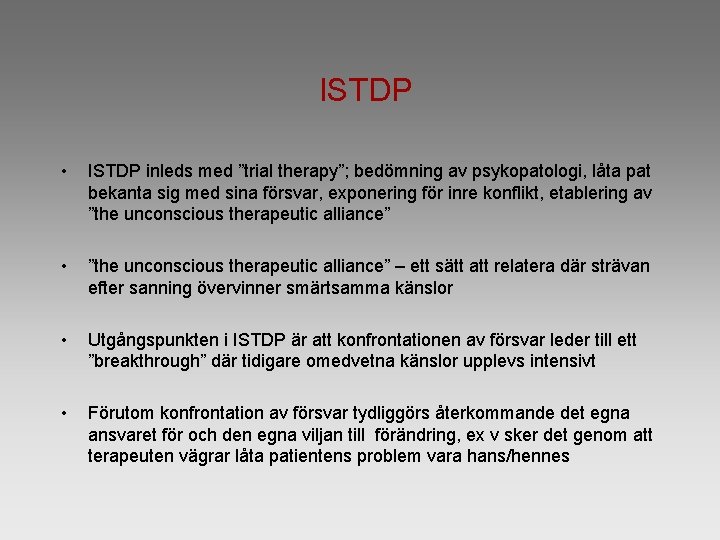 ISTDP

• ISTDP inleds med ”trial therapy”; bedömning av psykopatologi, låta pat bekanta sig med sina försvar, exponering för inre konflikt, etablering av ”the unconscious therapeutic alliance”

• ”the unconscious therapeutic alliance” – ett sätt att relatera där strävan efter sanning övervinner smärtsamma känslor

• Utgångspunkten i ISTDP är att konfrontationen av försvar leder till ett ”breakthrough” där tidigare omedvetna känslor upplevs intensivt

• Förutom konfrontation av försvar tydliggörs återkommande det egna ansvaret för och den egna viljan till förändring, ex v sker det genom att terapeuten vägrar låta patientens problem vara hans/hennes